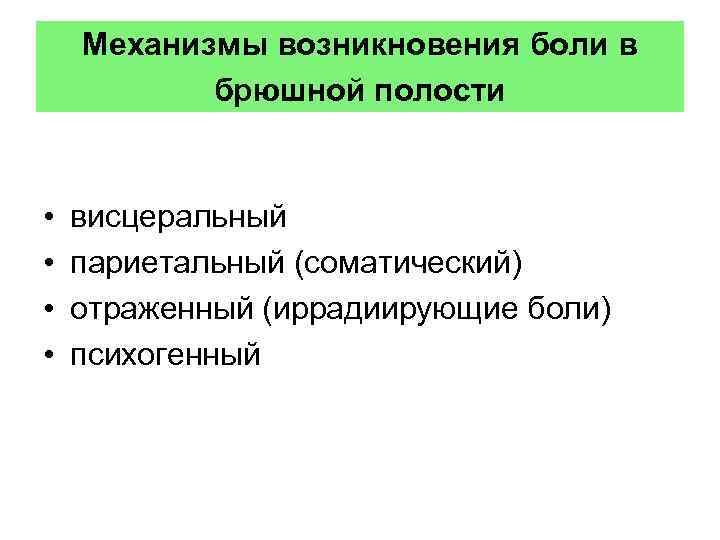 Механизмы возникновения боли в брюшной полости

• висцеральный
• париетальный (соматический)
• отраженный (иррадиирующие боли)
• психогенный